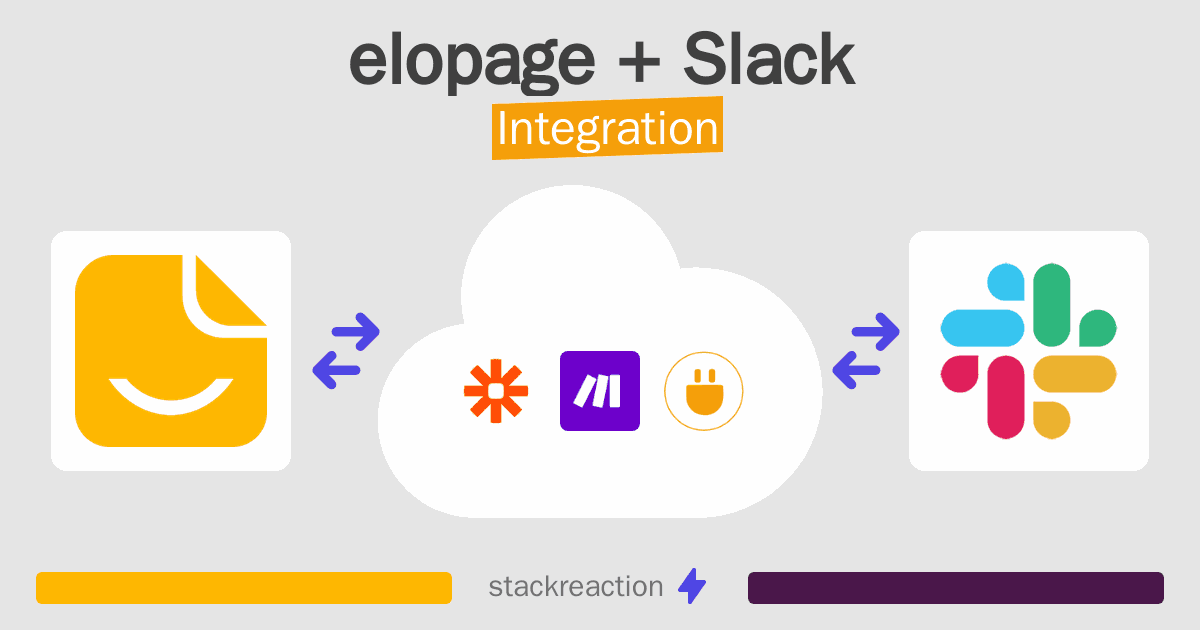 elopage + Slack
Integration

stackreaction